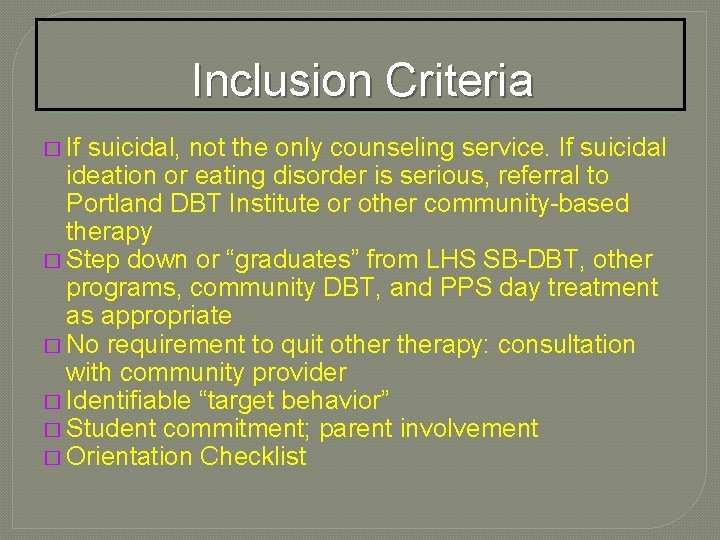 Inclusion Criteria

□ If suicidal, not the only counseling service. If suicidal ideation or eating disorder is serious, referral to Portland DBT Institute or other community-based therapy
□ Step down or “graduates” from LHS SB-DBT, other programs, community DBT, and PPS day treatment as appropriate
□ No requirement to quit other therapy: consultation with community provider
□ Identifiable “target behavior”
□ Student commitment; parent involvement
□ Orientation Checklist